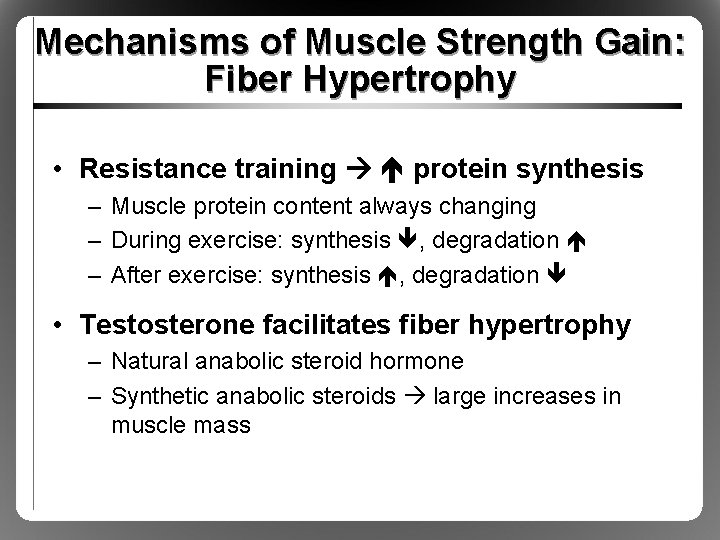 Mechanisms of Muscle Strength Gain: Fiber Hypertrophy

• Resistance training → ↑ protein synthesis
– Muscle protein content always changing
– During exercise: synthesis ↓, degradation ↑
– After exercise: synthesis ↑, degradation ↓

• Testosterone facilitates fiber hypertrophy
– Natural anabolic steroid hormone
– Synthetic anabolic steroids → large increases in muscle mass